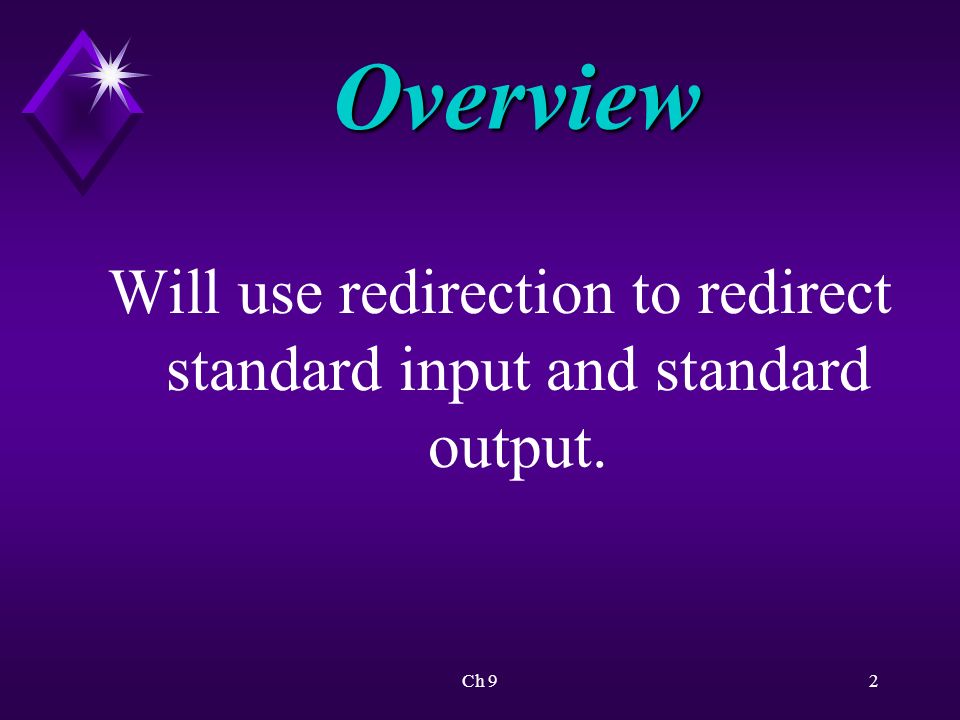 Overview

Will use redirection to redirect standard input and standard output.

Ch 9

2